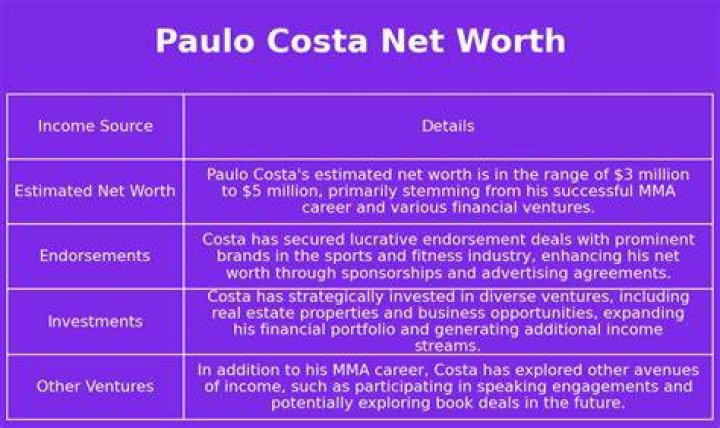 Paulo Costa Net Worth

| Income Source | Details |
|---|---|
| Estimated Net Worth | Paulo Costa's estimated net worth is in the range of \$3 million to \$5 million, primarily stemming from his successful MMA career and various financial ventures. |
| Endorsements | Costa has secured lucrative endorsement deals with prominent brands in the sports and fitness industry, enhancing his net worth through sponsorships and advertising agreements. |
| Investments | Costa has strategically invested in diverse ventures, including real estate properties and business opportunities, expanding his financial portfolio and generating additional income streams. |
| Other Ventures | In addition to his MMA career, Costa has explored other avenues of income, such as participating in speaking engagements and potentially exploring book deals in the future. |